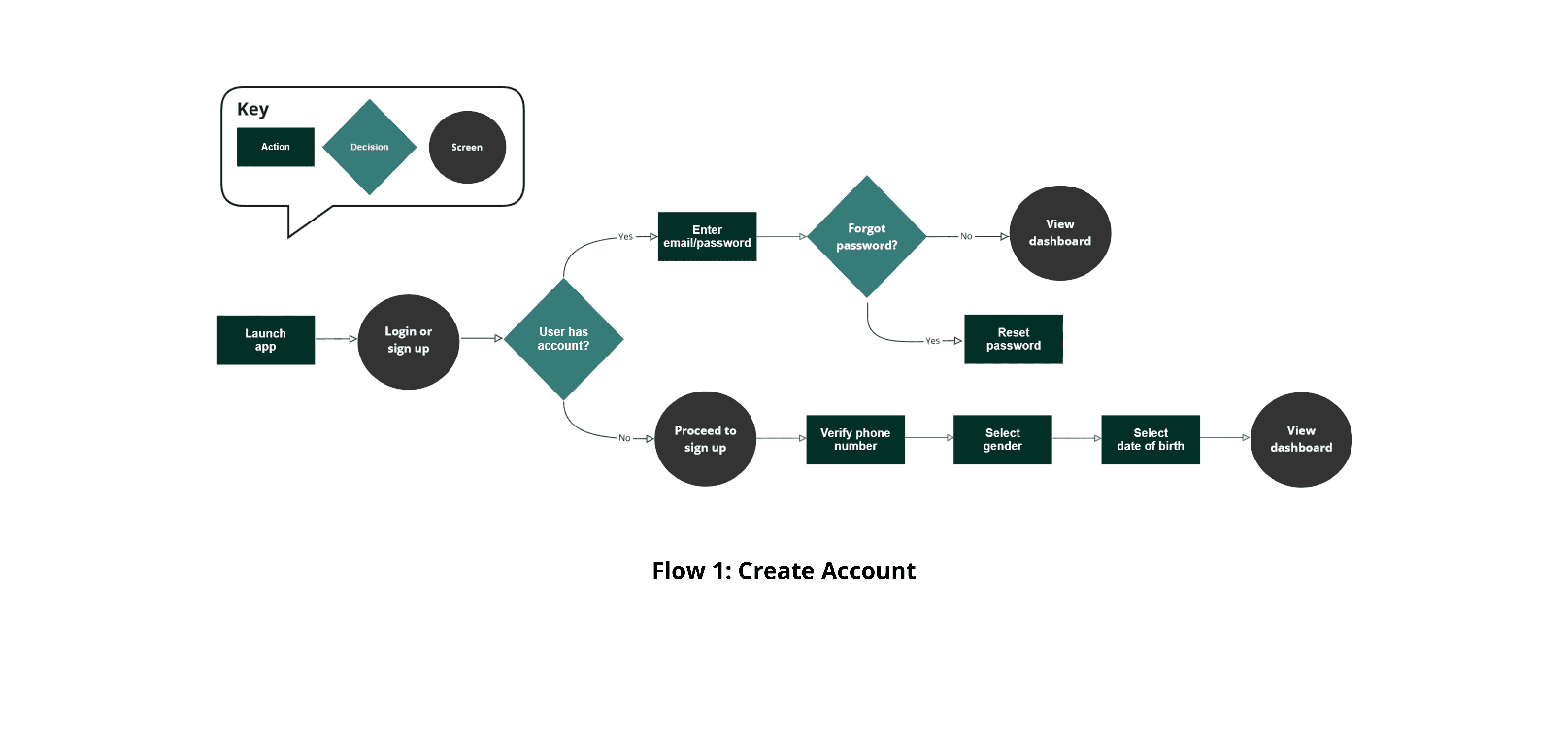 Key

Action

Decision

Screen

Launch app

Login or sign up

User has account?

Yes

Enter email/password

Forgot password?

No

View dashboard

Yes

Reset password

No

Proceed to sign up

Verify phone number

Select gender

Select date of birth

View dashboard

Flow 1: Create Account